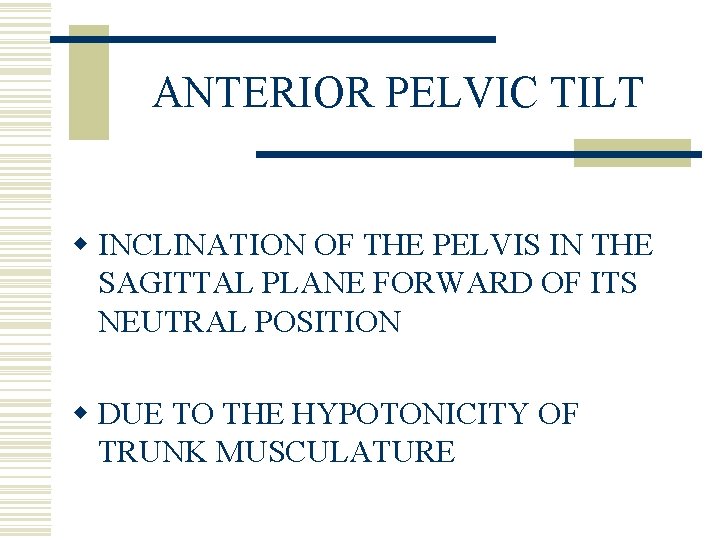 ANTERIOR PELVIC TILT

◆ INCLINATION OF THE PELVIS IN THE SAGITTAL PLANE FORWARD OF ITS NEUTRAL POSITION

◆ DUE TO THE HYPOTONICITY OF TRUNK MUSCULATURE